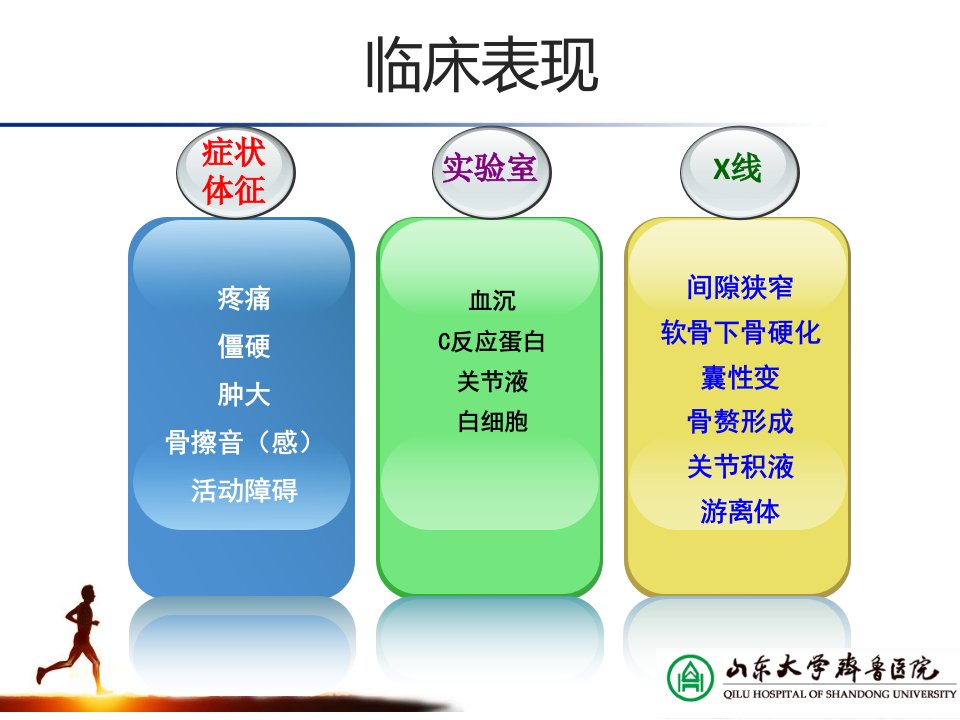 临床表现

症状体征

疼痛
僵硬
肿大
骨擦音（感）
活动障碍

实验室

血沉
C反应蛋白
关节液
白细胞

X线

间隙狭窄
软骨下骨硬化
囊性变
骨赘形成
关节积液
游离体

山东大学齐鲁医院
QILU HOSPITAL OF SHANDONG UNIVERSITY